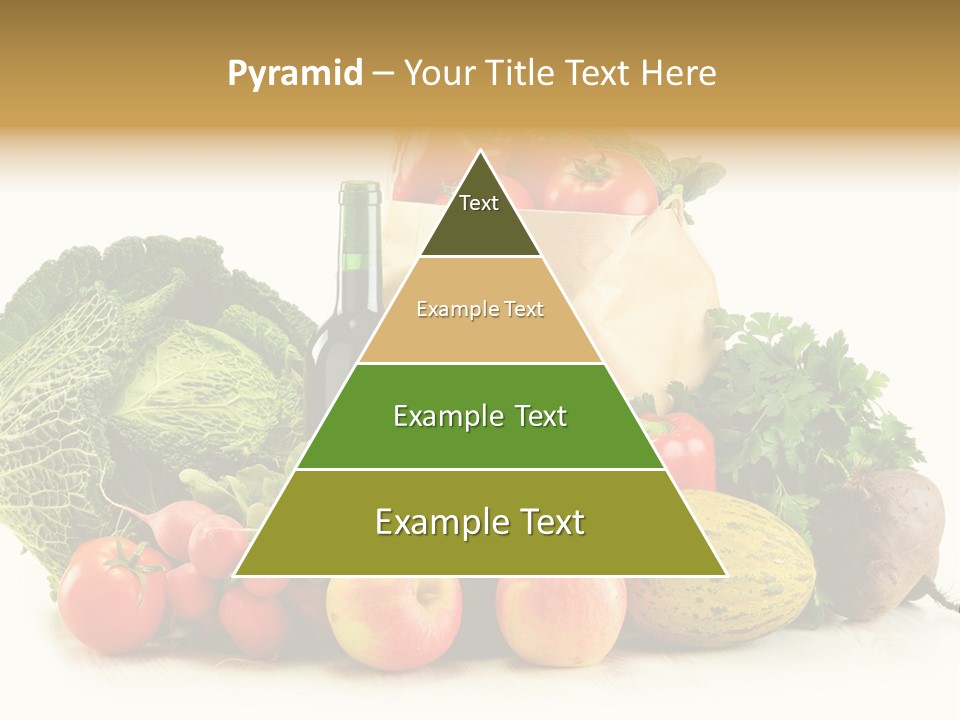 Pyramid – Your Title Text Here

Text

Example Text

Example Text

Example Text